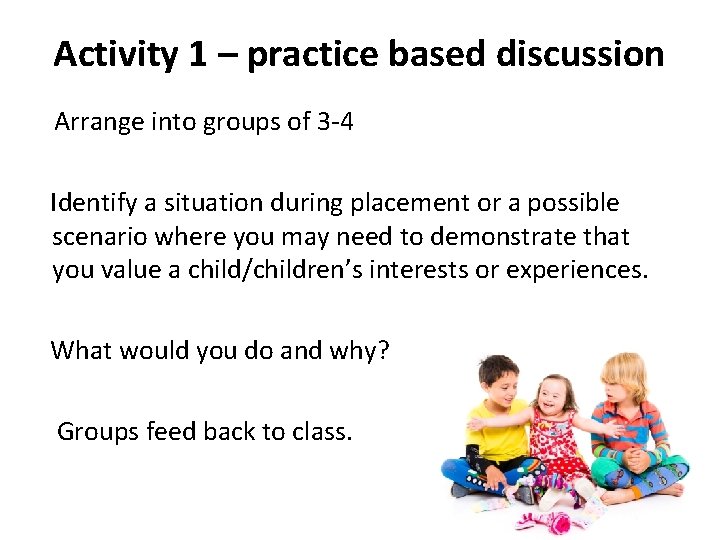 Activity 1 – practice based discussion

Arrange into groups of 3-4

Identify a situation during placement or a possible scenario where you may need to demonstrate that you value a child/children's interests or experiences.

What would you do and why?

Groups feed back to class.